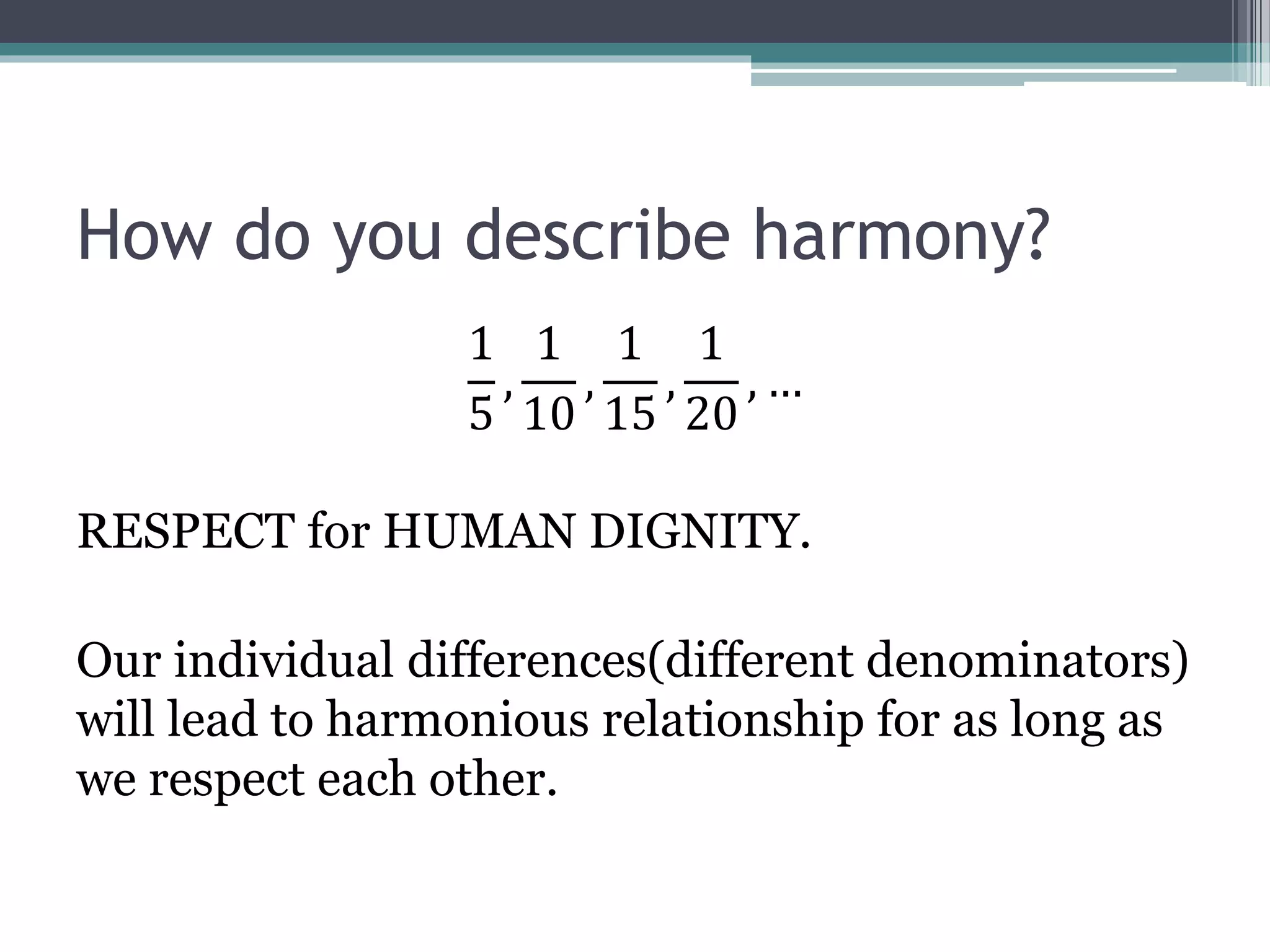 How do you describe harmony?

$\frac{1}{5}, \frac{1}{10}, \frac{1}{15}, \frac{1}{20}, \ldots$

RESPECT for HUMAN DIGNITY.

Our individual differences(different denominators) will lead to harmonious relationship for as long as we respect each other.